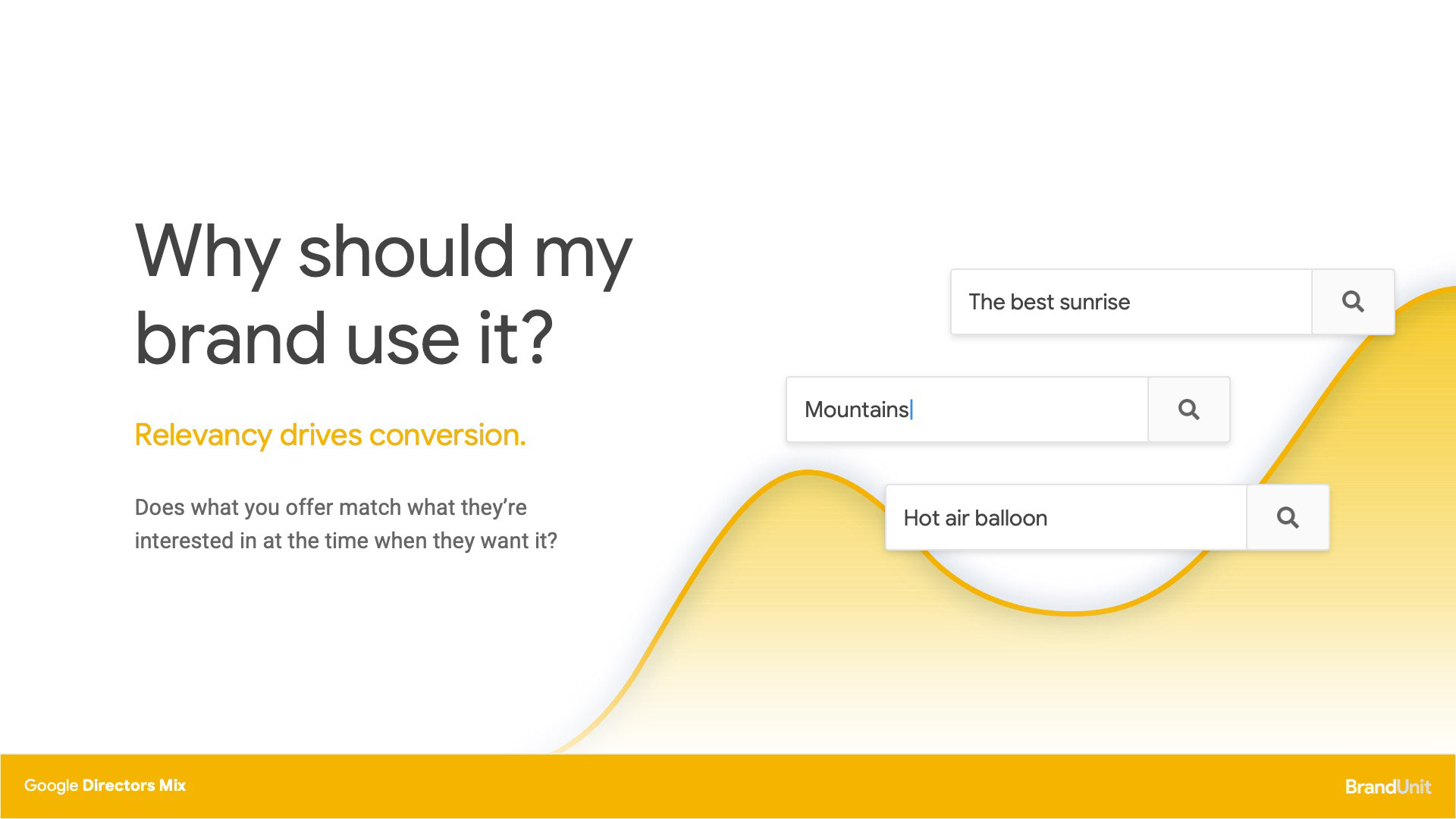 Why should my brand use it?

Relevancy drives conversion.

Does what you offer match what they're interested in at the time when they want it?

The best sunrise

Mountains

Hot air balloon

Google Directors Mix

BrandUnit